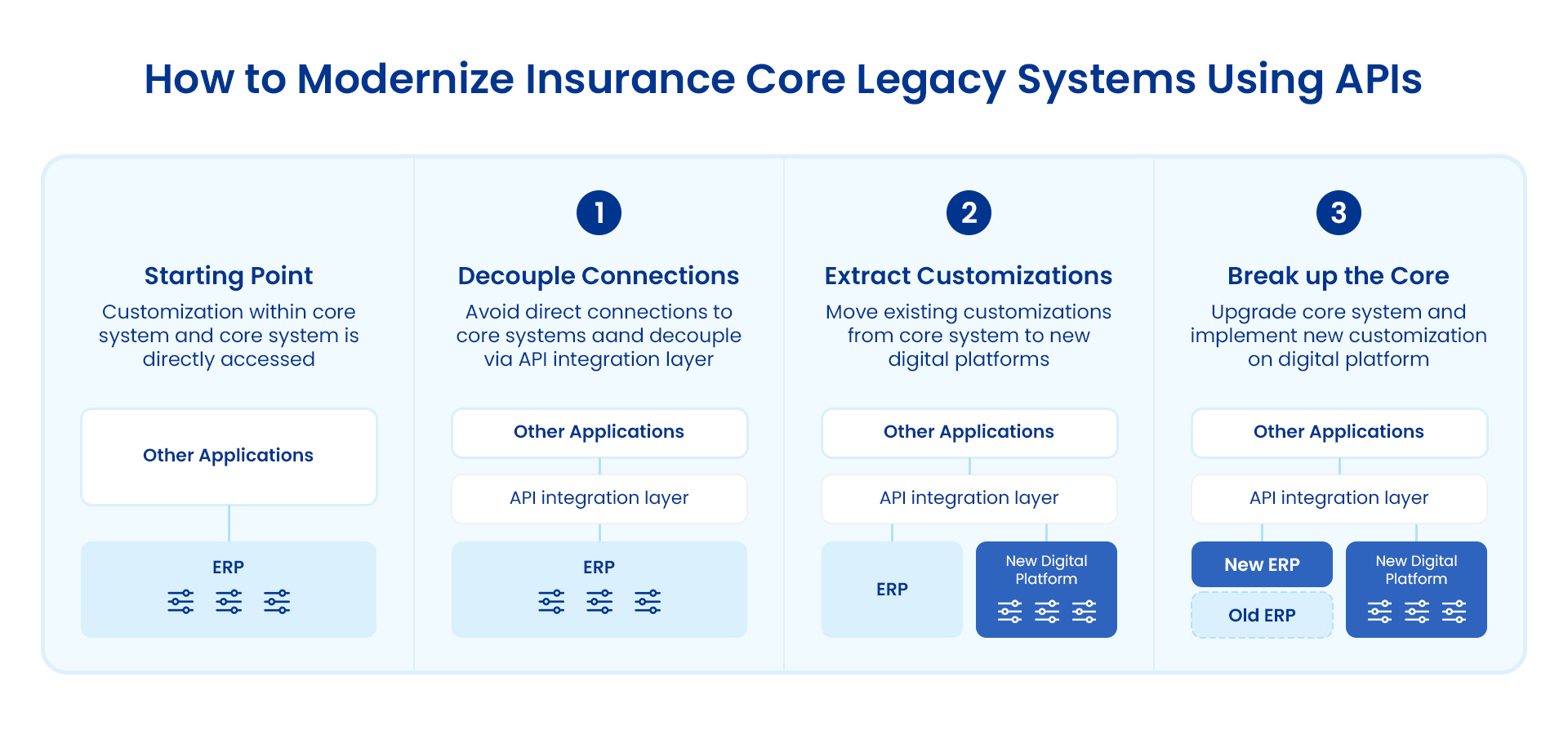 How to Modernize Insurance Core Legacy Systems Using APIs

Starting Point
Customization within core system and core system is directly accessed

Other Applications

ERP

1
Decouple Connections
Avoid direct connections to core systems aand decouple via API integration layer

Other Applications

API integration layer

ERP

2
Extract Customizations
Move existing customizations from core system to new digital platforms

Other Applications

API integration layer

ERP

New Digital Platform

3
Break up the Core
Upgrade core system and implement new customization on digital platform

Other Applications

API integration layer

New ERP

Old ERP

New Digital Platform